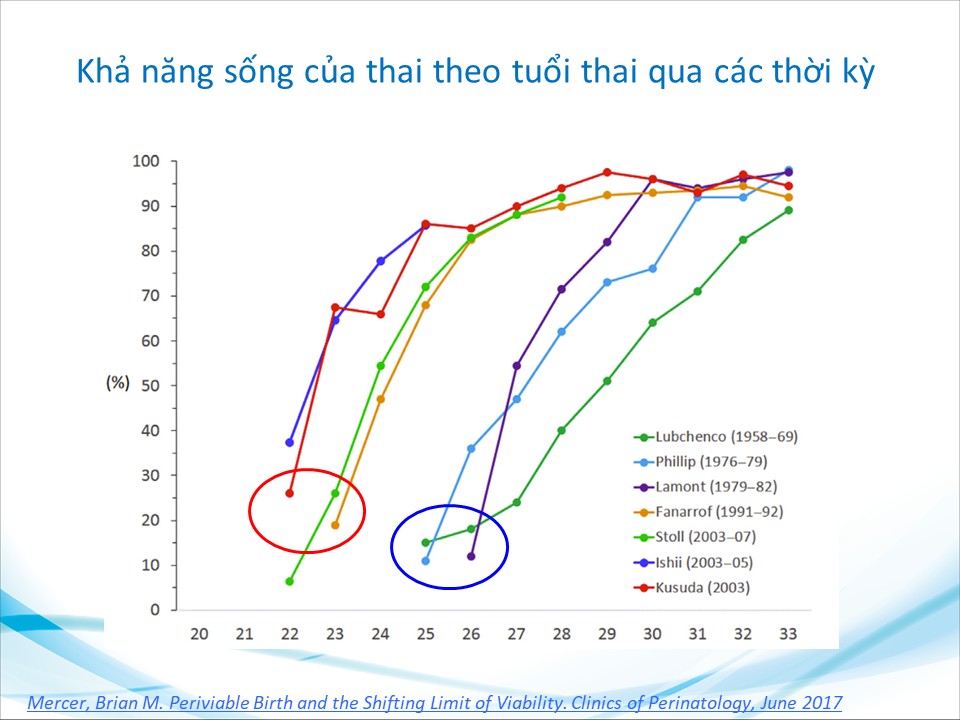 Khả năng sống của thai theo tuổi thai qua các thời kỳ

100
90
80
70
60
50
40
30
20
10
0

(%)

20 21 22 23 24 25 26 27 28 29 30 31 32 33

Lubchenco (1958–69)
Phillip (1976–79)
Lamont (1979–82)
Fanarrof (1991–92)
Stoll (2003–07)
Ishii (2003–05)
Kusuda (2003)

Mercer, Brian M. Periviable Birth and the Shifting Limit of Viability. Clinics of Perinatology, June 2017